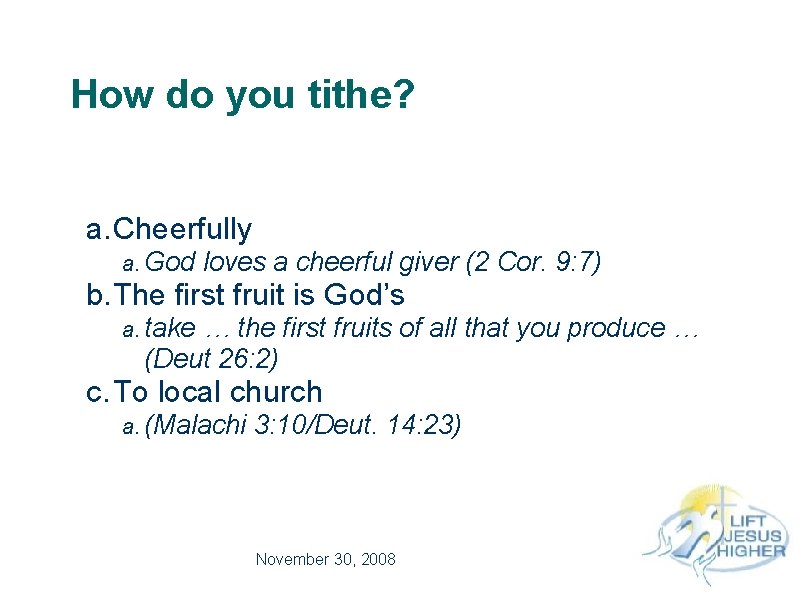 How do you tithe?

a. Cheerfully

a. God loves a cheerful giver (2 Cor. 9:7)

b. The first fruit is God's

a. take … the first fruits of all that you produce … (Deut 26:2)

c. To local church

a. (Malachi 3:10/Deut. 14:23)

November 30, 2008

LIFT JESUS HIGHER